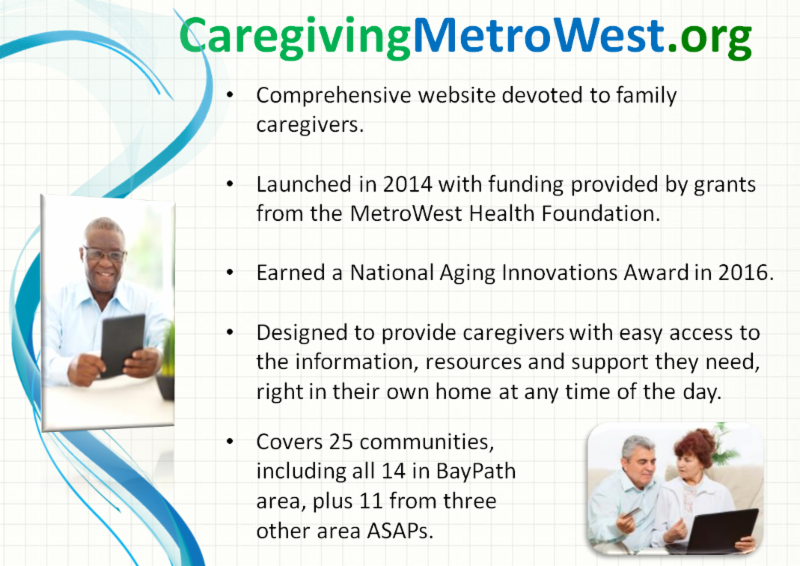 CaregivingMetroWest.org

• Comprehensive website devoted to family caregivers.

• Launched in 2014 with funding provided by grants from the MetroWest Health Foundation.

• Earned a National Aging Innovations Award in 2016.

• Designed to provide caregivers with easy access to the information, resources and support they need, right in their own home at any time of the day.

• Covers 25 communities, including all 14 in BayPath area, plus 11 from three other area ASAPs.